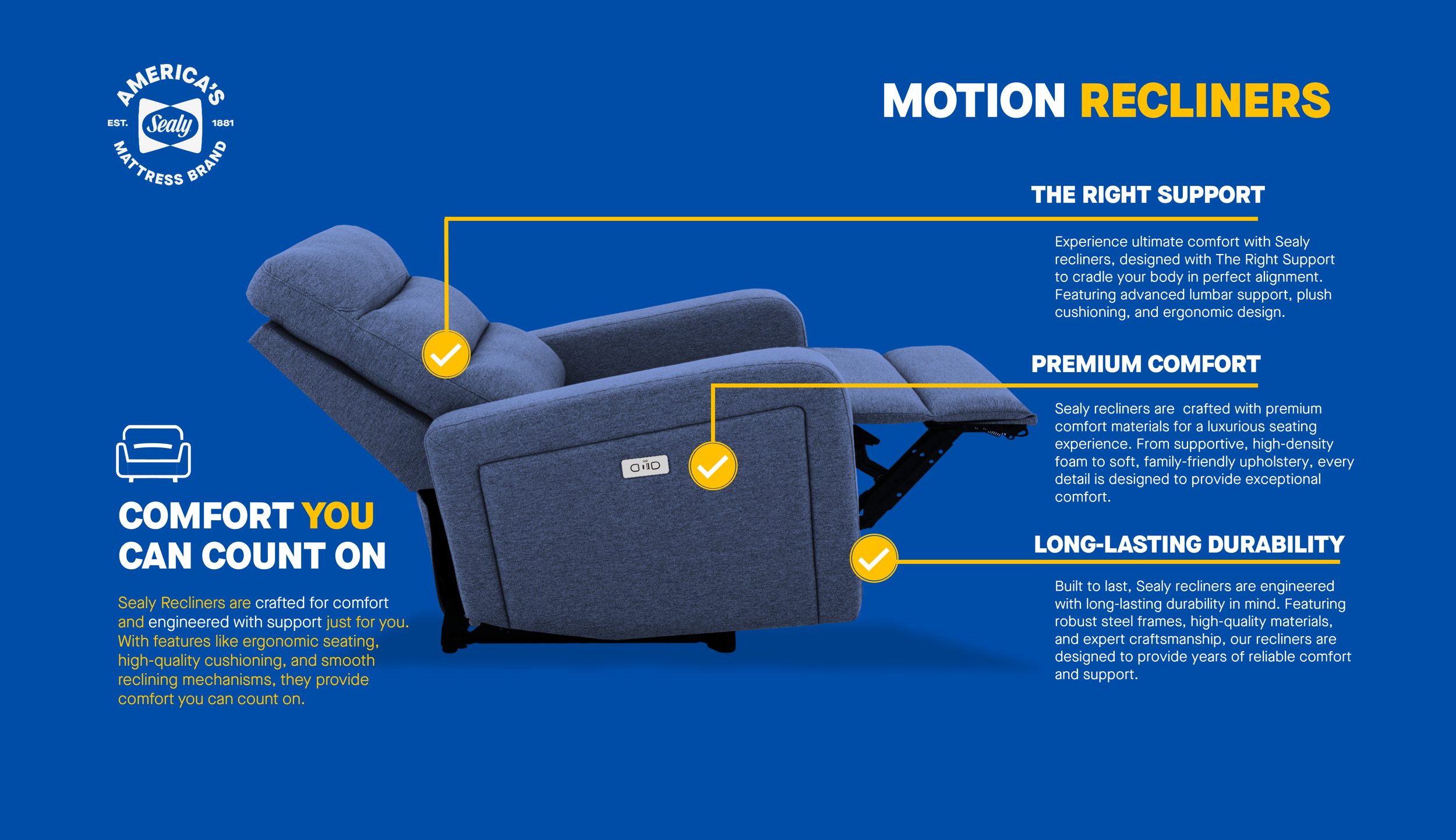 AMERICA'S
EST. Sealy 1881
MATTRESS BRAND

MOTION RECLINERS

THE RIGHT SUPPORT

Experience ultimate comfort with Sealy recliners, designed with The Right Support to cradle your body in perfect alignment. Featuring advanced lumbar support, plush cushioning, and ergonomic design.

PREMIUM COMFORT

Sealy recliners are crafted with premium comfort materials for a luxurious seating experience. From supportive, high-density foam to soft, family-friendly upholstery, every detail is designed to provide exceptional comfort.

LONG-LASTING DURABILITY

Built to last, Sealy recliners are engineered with long-lasting durability in mind. Featuring robust steel frames, high-quality materials, and expert craftsmanship, our recliners are designed to provide years of reliable comfort and support.

COMFORT YOU CAN COUNT ON

Sealy Recliners are crafted for comfort and engineered with support just for you. With features like ergonomic seating, high-quality cushioning, and smooth reclining mechanisms, they provide comfort you can count on.